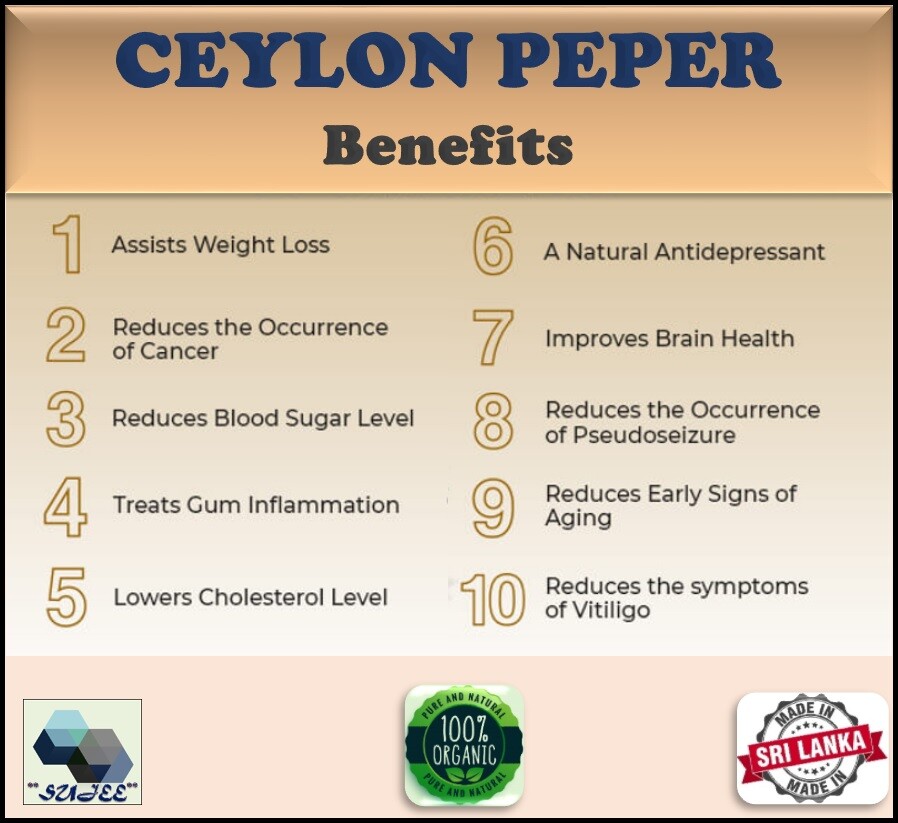 CEYLON PEPER
Benefits

1 Assists Weight Loss

2 Reduces the Occurrence of Cancer

3 Reduces Blood Sugar Level

4 Treats Gum Inflammation

5 Lowers Cholesterol Level

6 A Natural Antidepressant

7 Improves Brain Health

8 Reduces the Occurrence of Pseudoseizure

9 Reduces Early Signs of Aging

10 Reduces the symptoms of Vitiligo

"SUJEE"

PURE AND NATURAL 100% ORGANIC PURE AND NATURAL

MADE IN SRI LANKA MADE IN